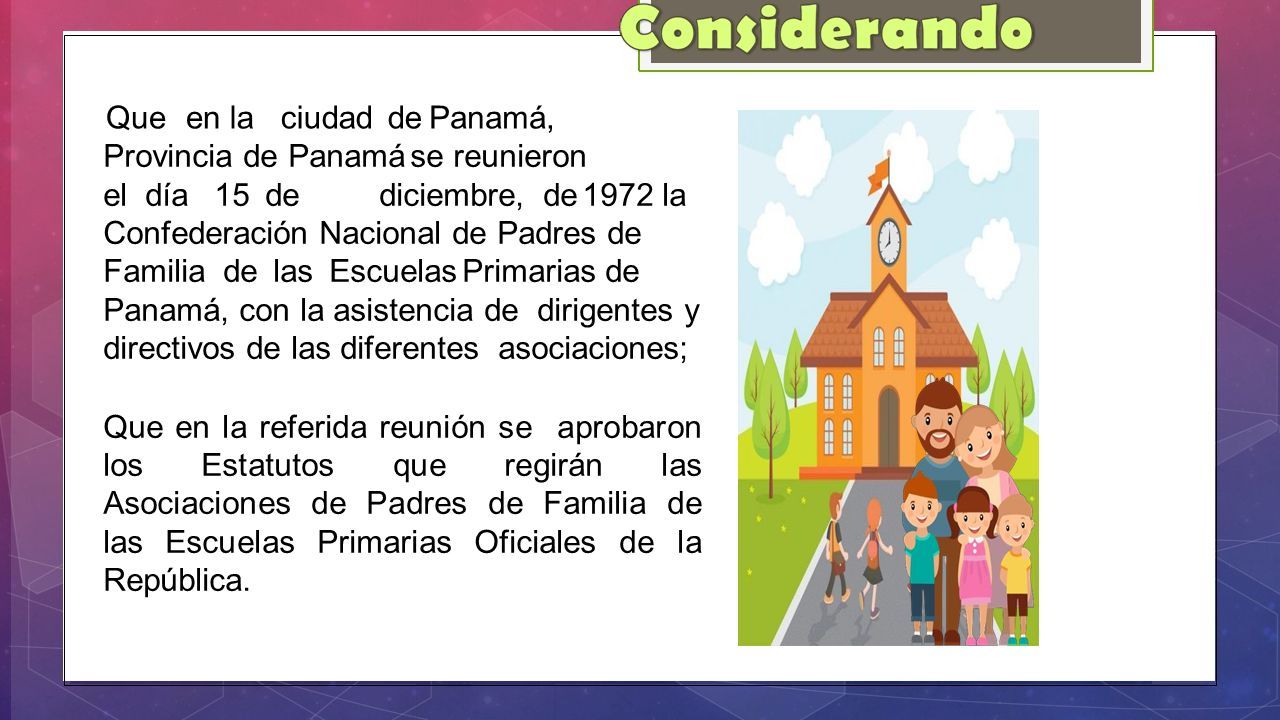 Considerando

Que en la ciudad de Panamá, Provincia de Panamá se reunieron el día 15 de diciembre, de 1972 la Confederación Nacional de Padres de Familia de las Escuelas Primarias de Panamá, con la asistencia de dirigentes y directivos de las diferentes asociaciones;

Que en la referida reunión se aprobaron los Estatutos que regirán las Asociaciones de Padres de Familia de las Escuelas Primarias Oficiales de la República.